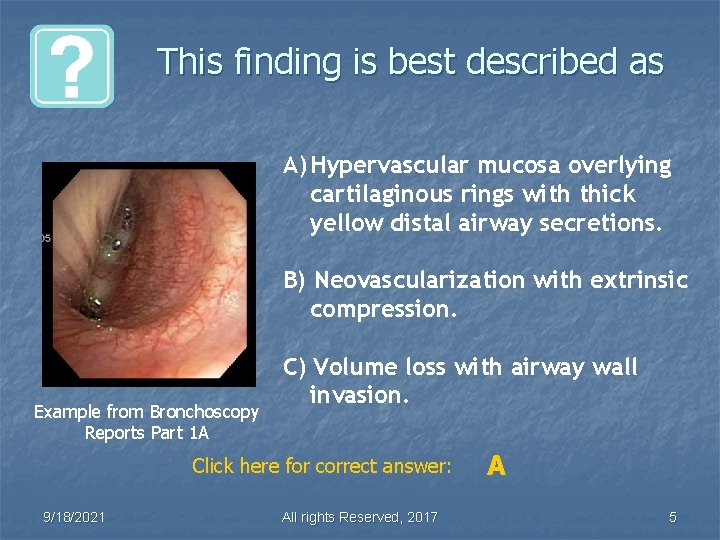 ?

This finding is best described as

05

Example from Bronchoscopy Reports Part 1A

A) Hypervascular mucosa overlying cartilaginous rings with thick yellow distal airway secretions.

B) Neovascularization with extrinsic compression.

C) Volume loss with airway wall invasion.

Click here for correct answer: A

9/18/2021 All rights Reserved, 2017 5